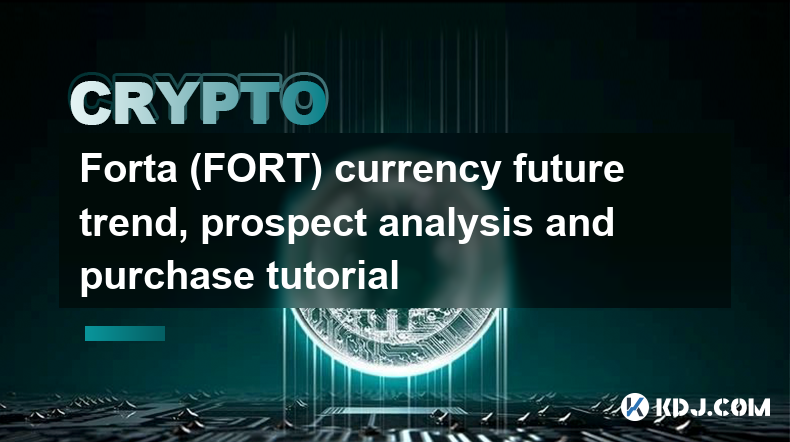 CRYPTO

Forta (FORT) currency future trend, prospect analysis and purchase tutorial

KDJ.COM